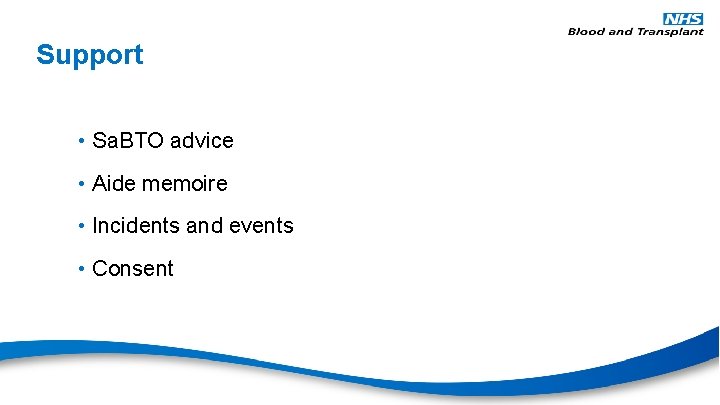 NHS
Blood and Transplant

Support

• SaBTO advice
• Aide memoire
• Incidents and events
• Consent